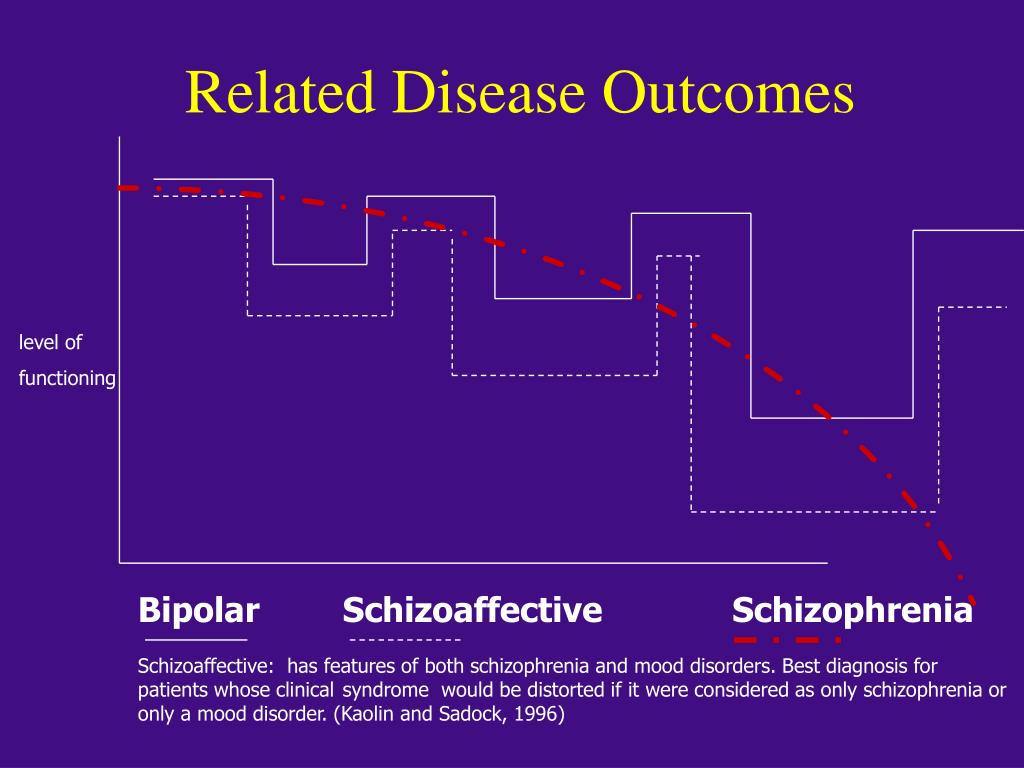 Related Disease Outcomes

level of functioning

Bipolar Schizoaffective Schizophrenia

Schizoaffective: has features of both schizophrenia and mood disorders. Best diagnosis for patients whose clinical syndrome would be distorted if it were considered as only schizophrenia or only a mood disorder. (Kaolin and Sadock, 1996)